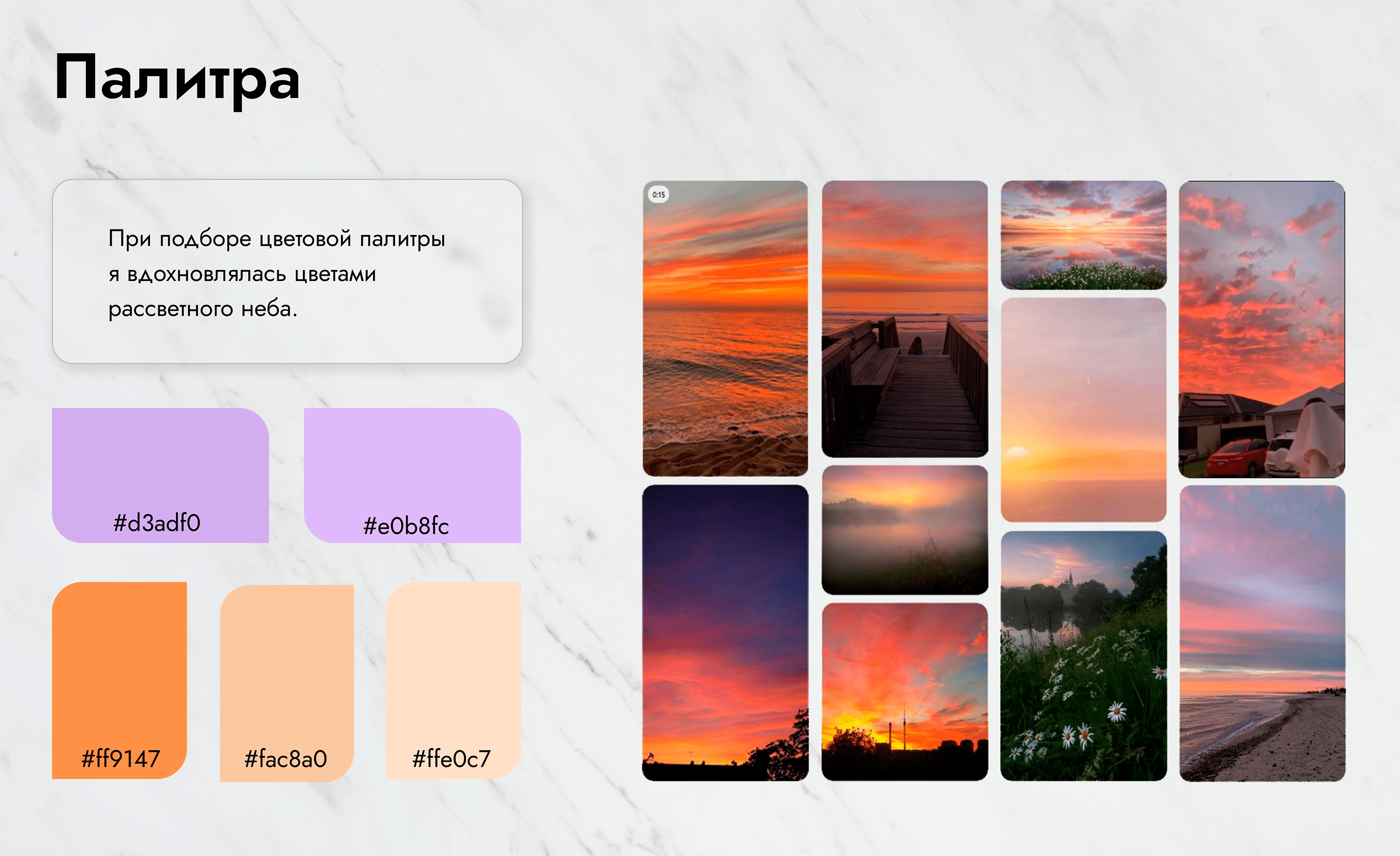 Палитра

При подборе цветовой палитры я вдохновлялась цветами рассветного неба.

#d3adf0

#e0b8fc

#ff9147

#fac8a0

#ffe0c7

0:15